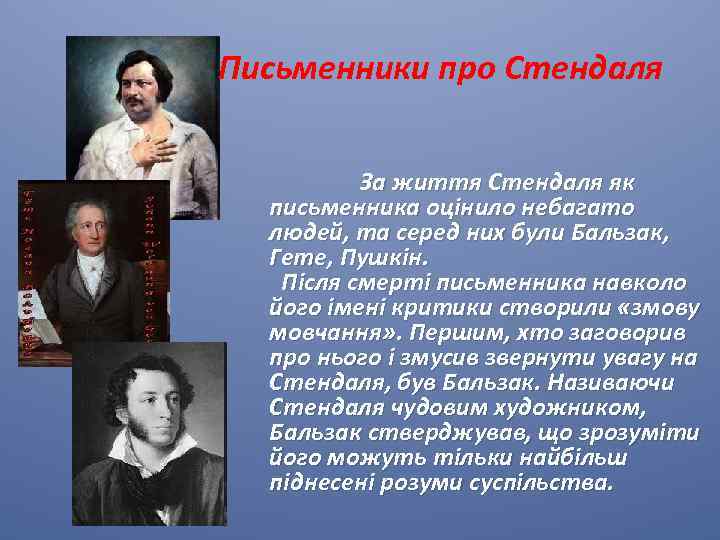 Письменники про Стендаля

За життя Стендаля як письменника оцінило небагато людей, та серед них були Бальзак, Гете, Пушкін.

Після смерті письменника навколо його імені критики створили «змову мовчання». Першим, хто заговорив про нього і змусив звернути увагу на Стендаля, був Бальзак. Називаючи Стендаля чудовим художником, Бальзак стверджував, що зрозуміти його можуть тільки найбільш піднесені розуми суспільства.